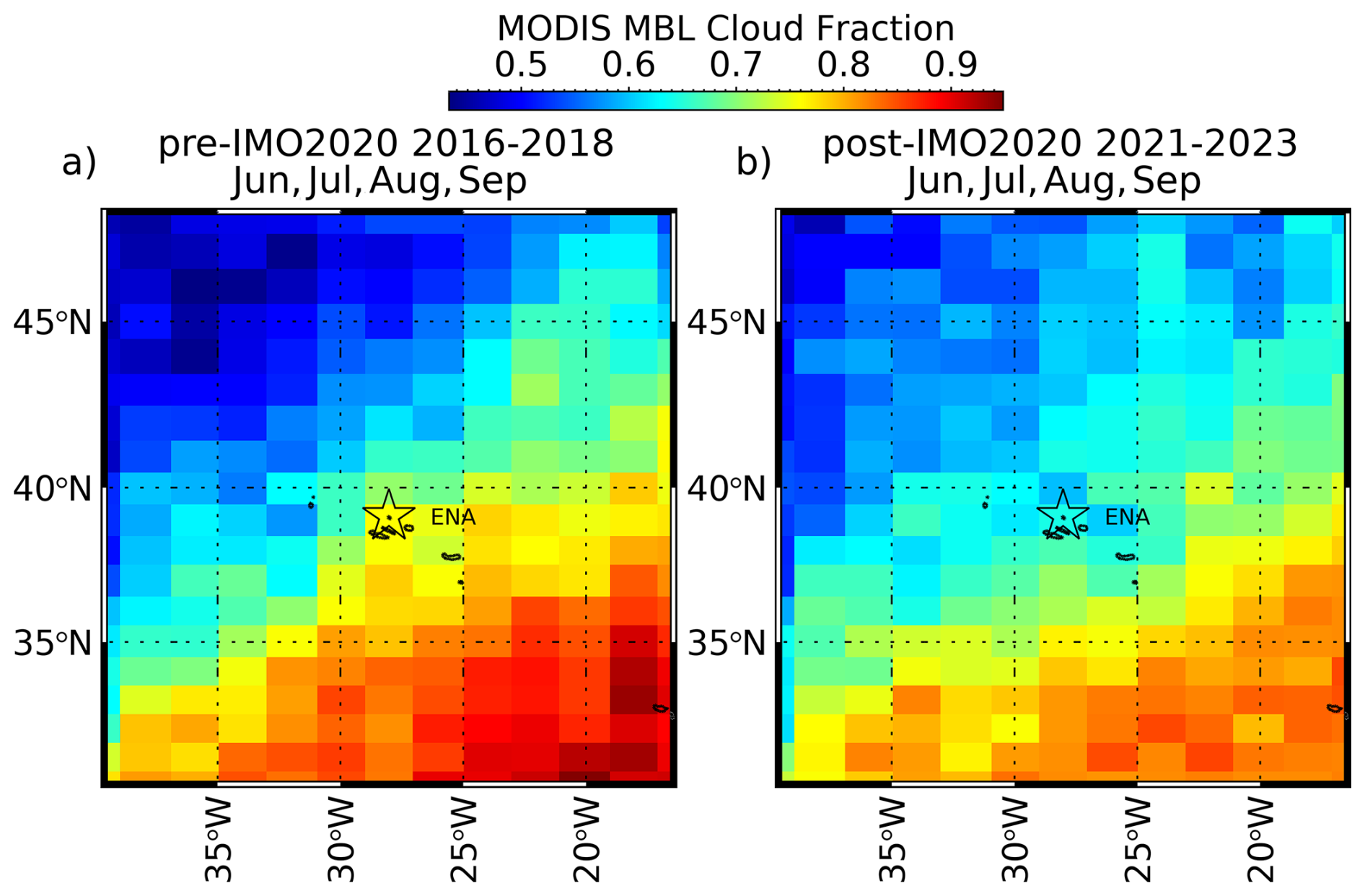 MODIS MBL Cloud Fraction
0.5 0.6 0.7 0.8 0.9

a) pre-IMO2020 2016-2018
Jun, Jul, Aug, Sep

45°N
40°N
35°N
ENA
35°W 30°W 25°W 20°W

b) post-IMO2020 2021-2023
Jun, Jul, Aug, Sep

45°N
40°N
35°N
ENA
35°W 30°W 25°W 20°W